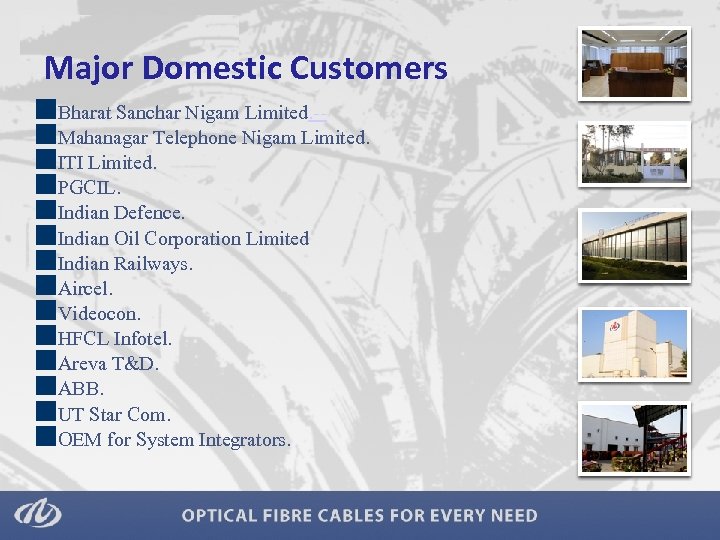 Major Domestic Customers

Bharat Sanchar Nigam Limited
Mahanagar Telephone Nigam Limited.
ITI Limited.
PGCIL.
Indian Defence.
Indian Oil Corporation Limited
Indian Railways.
Aircel.
Videocon.
HFCL Infotel.
Areva T&D.
ABB.
UT Star Com.
OEM for System Integrators.

OPTICAL FIBRE CABLES FOR EVERY NEED